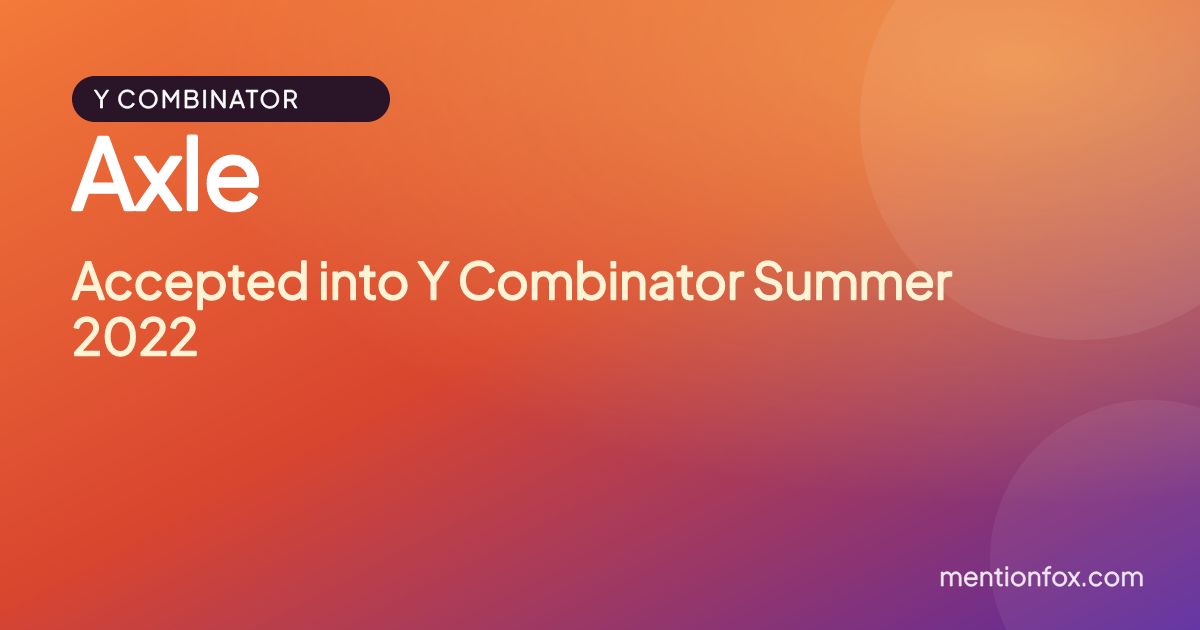 Y COMBINATOR

Axle

Accepted into Y Combinator Summer 2022

mentionfox.com